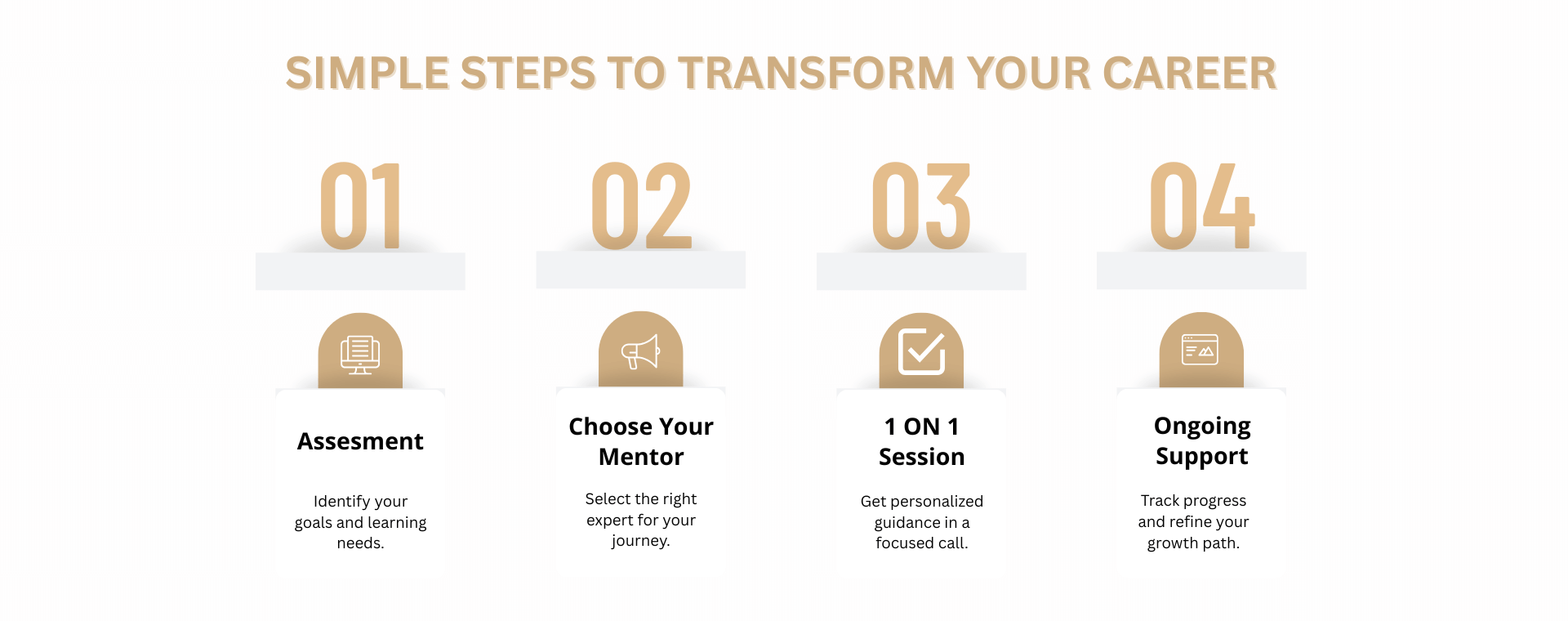 SIMPLE STEPS TO TRANSFORM YOUR CAREER

01

Assesment

Identify your goals and learning needs.

02

Choose Your Mentor

Select the right expert for your journey.

03

1 ON 1 Session

Get personalized guidance in a focused call.

04

Ongoing Support

Track progress and refine your growth path.